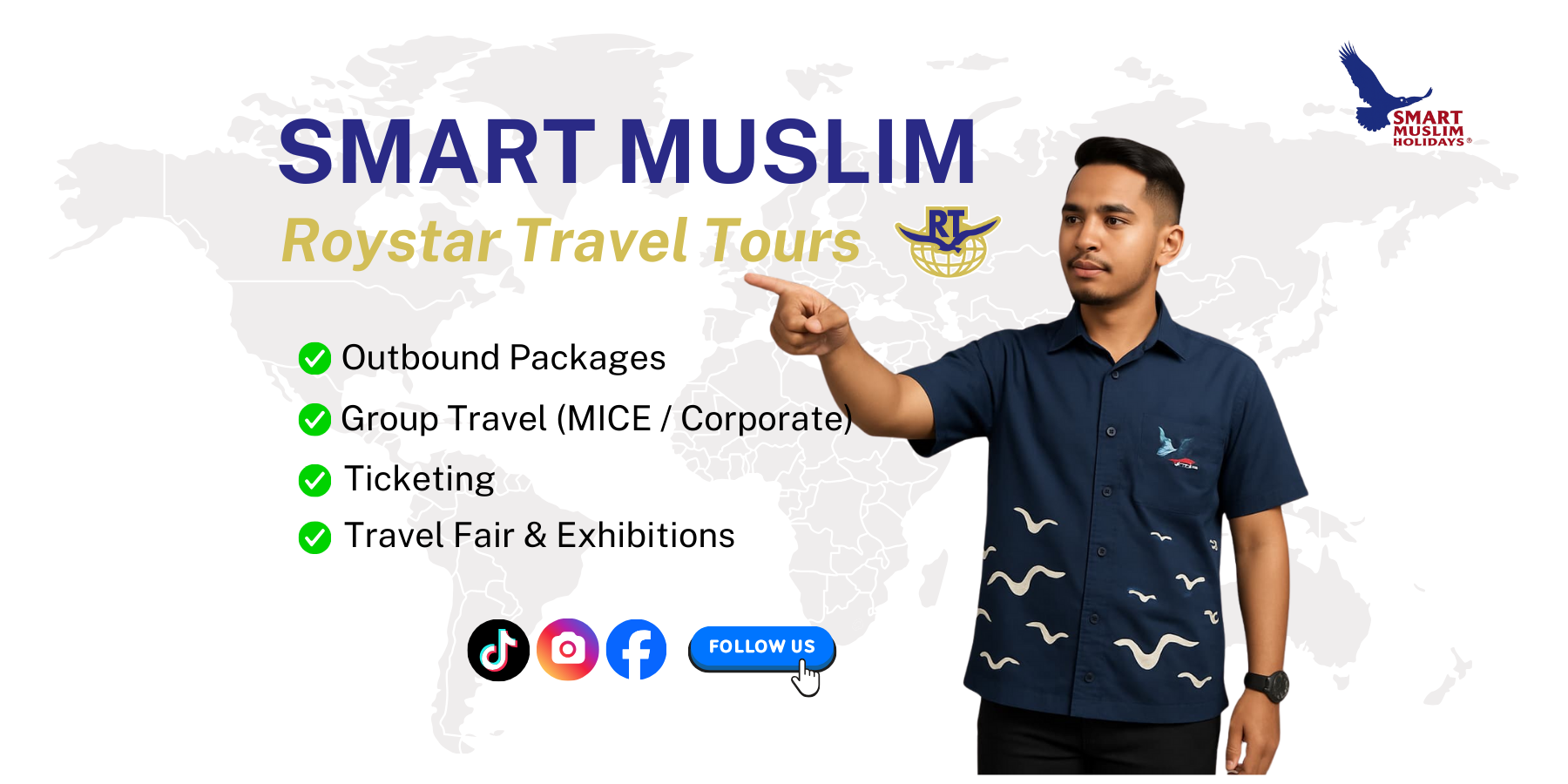 SMART MUSLIM HOLIDAYS®

SMART MUSLIM

Roystar Travel Tours

RT

Outbound Packages

Group Travel (MICE / Corporate)

Ticketing

Travel Fair & Exhibitions

FOLLOW US